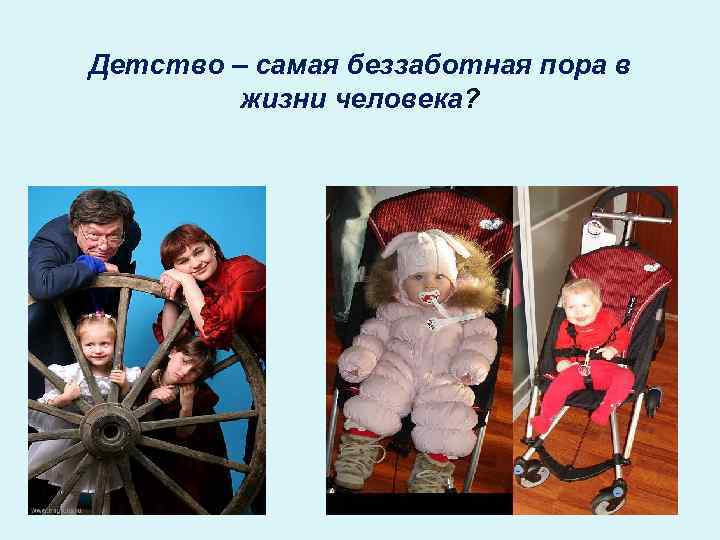 Детство – самая беззаботная пора в жизни человека?